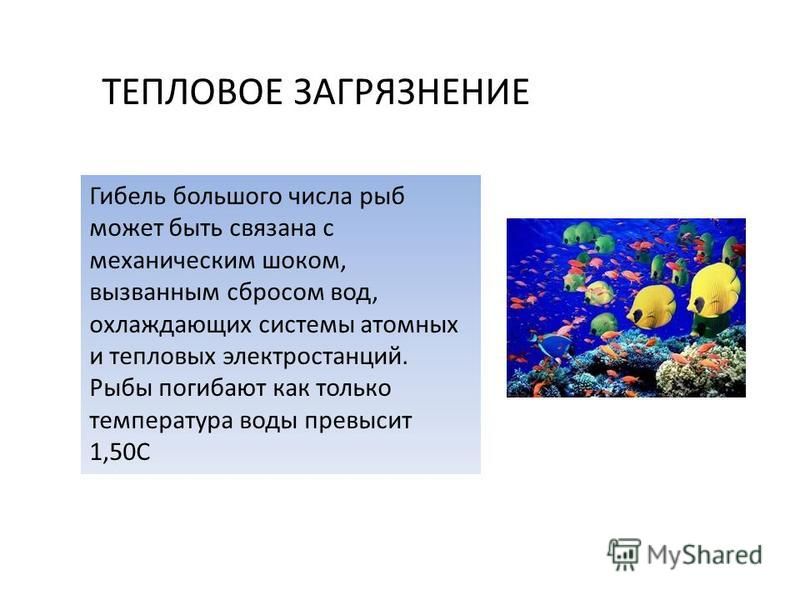 ТЕПЛОВОЕ ЗАГРЯЗНЕНИЕ

Гибель большого числа рыб может быть связана с механическим шоком, вызванным сбросом вод, охлаждающих системы атомных и тепловых электростанций. Рыбы погибают как только температура воды превысит 1,50С

MyShared